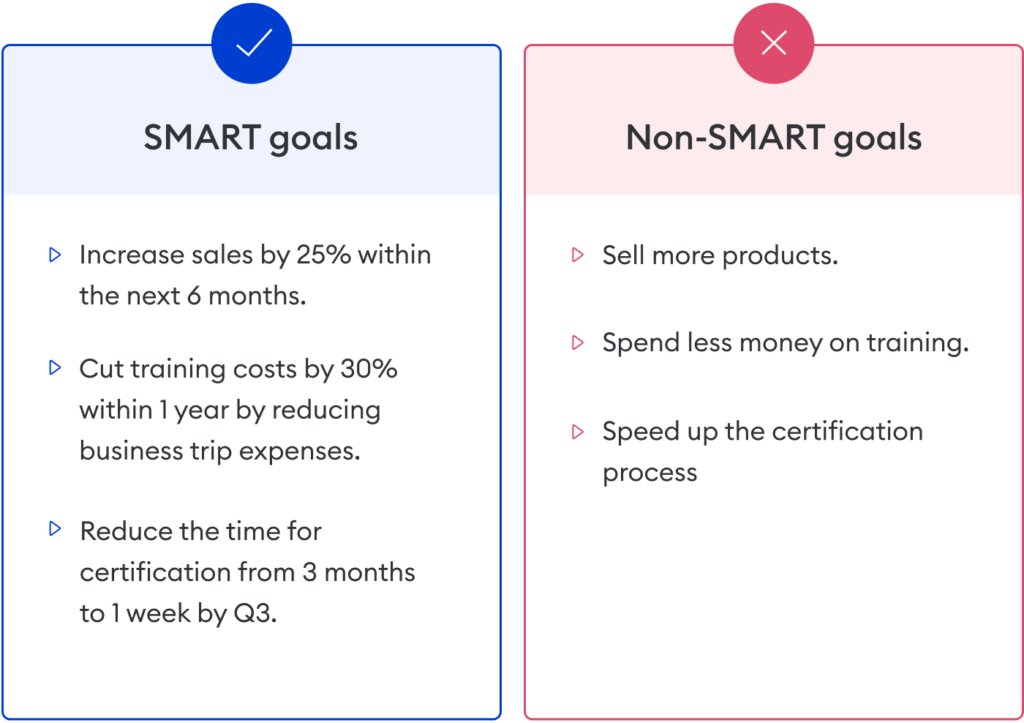 SMART goals

Increase sales by 25% within the next 6 months.

Cut training costs by 30% within 1 year by reducing business trip expenses.

Reduce the time for certification from 3 months to 1 week by Q3.

Non-SMART goals

Sell more products.

Spend less money on training.

Speed up the certification process